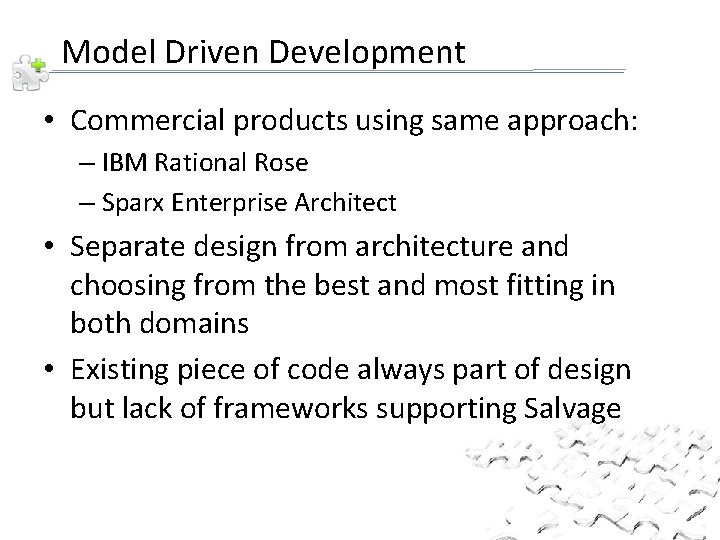 Model Driven Development

• Commercial products using same approach:
– IBM Rational Rose
– Sparx Enterprise Architect

• Separate design from architecture and choosing from the best and most fitting in both domains

• Existing piece of code always part of design but lack of frameworks supporting Salvage